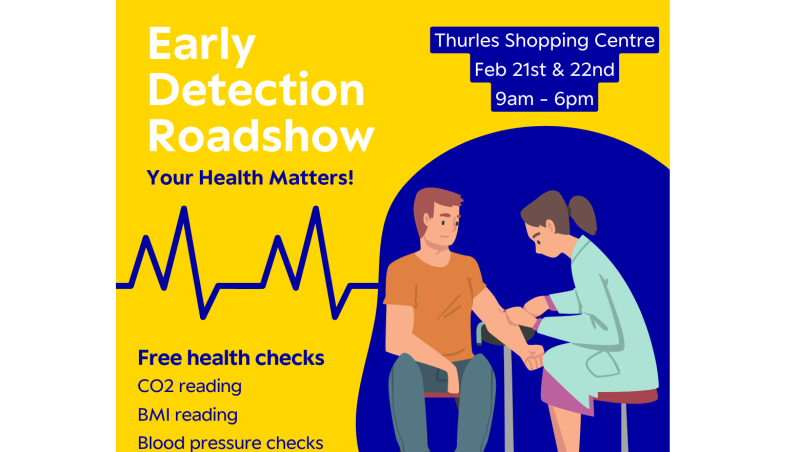 Early Detection Roadshow

Your Health Matters!

Thurles Shopping Centre
Feb 21st & 22nd
9am - 6pm

Free health checks
CO2 reading
BMI reading
Blood pressure checks